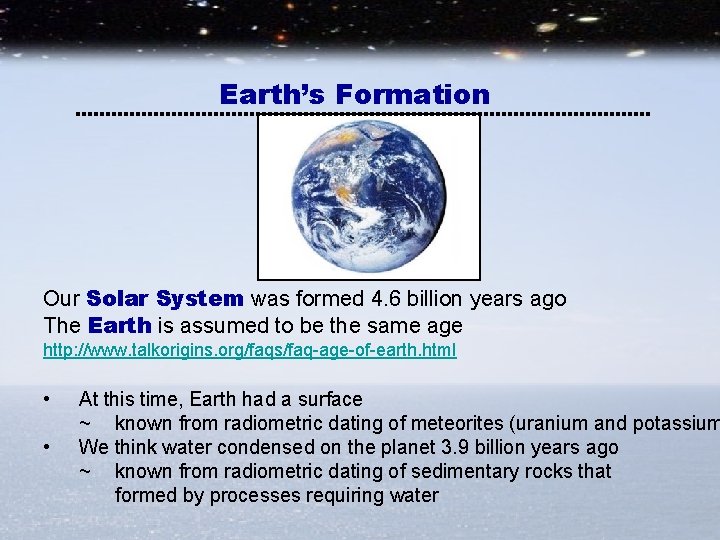 Earth's Formation

Our Solar System was formed 4.6 billion years ago
The Earth is assumed to be the same age
http://www.talkorigins.org/faqs/faq-age-of-earth.html

• At this time, Earth had a surface
~ known from radiometric dating of meteorites (uranium and potassium
• We think water condensed on the planet 3.9 billion years ago
~ known from radiometric dating of sedimentary rocks that formed by processes requiring water